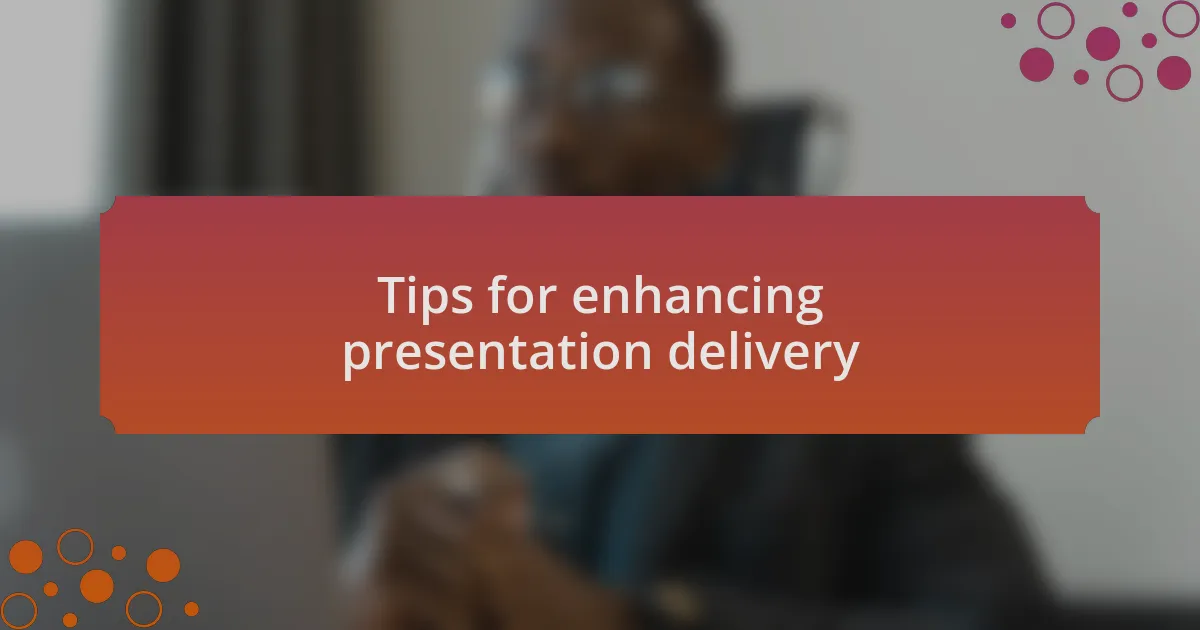 Tips for enhancing presentation delivery